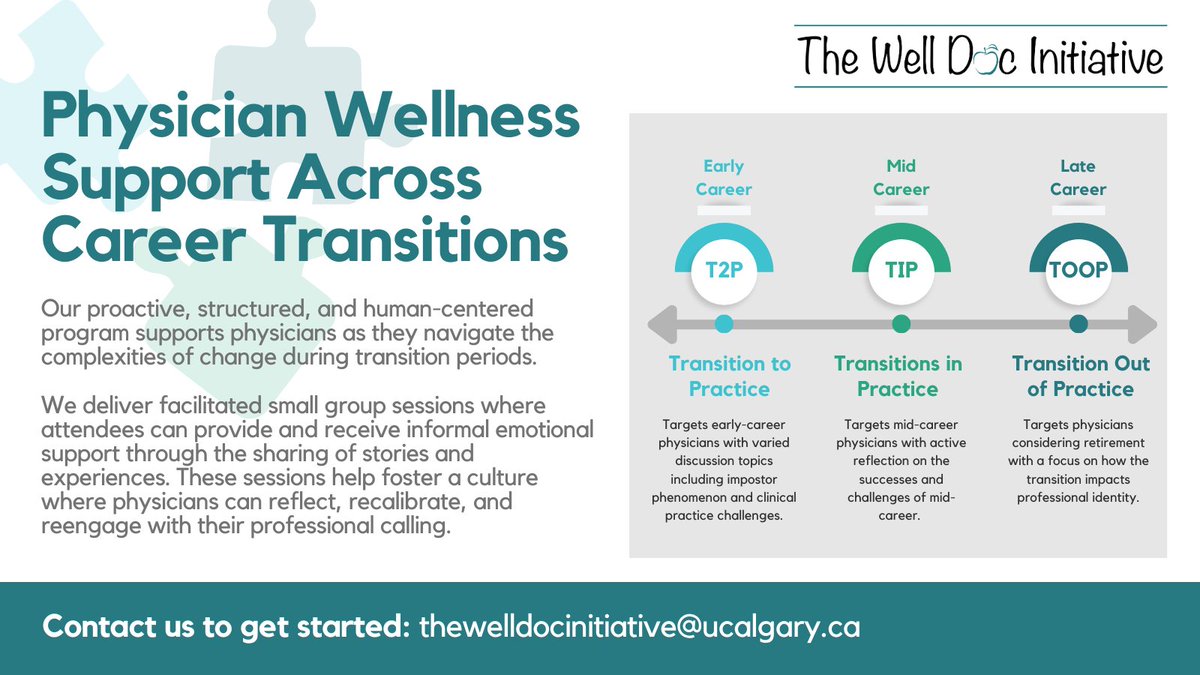 The Well Doc Initiative

Physician Wellness Support Across Career Transitions

Our proactive, structured, and human-centered program supports physicians as they navigate the complexities of change during transition periods.

We deliver facilitated small group sessions where attendees can provide and receive informal emotional support through the sharing of stories and experiences. These sessions help foster a culture where physicians can reflect, recalibrate, and reengage with their professional calling.

Early Career

T2P

Transition to Practice

Targets early-career physicians with varied discussion topics including impostor phenomenon and clinical practice challenges.

Mid Career

TIP

Transitions in Practice

Targets mid-career physicians with active reflection on the successes and challenges of mid-career.

Late Career

TOOP

Transition Out of Practice

Targets physicians considering retirement with a focus on how the transition impacts professional identity.

Contact us to get started: thewelldocinitiative@ucalgary.ca